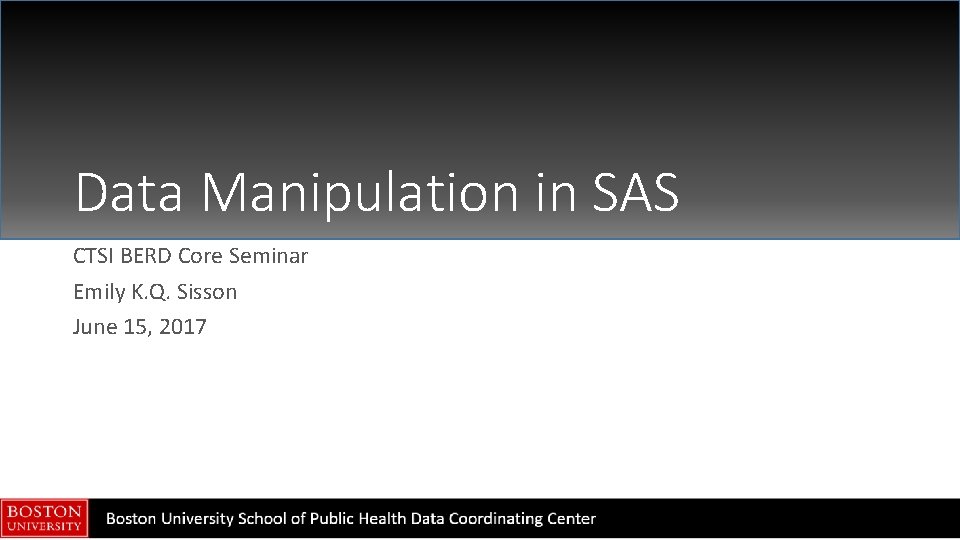 Data Manipulation in SAS

CTSI BERD Core Seminar

Emily K.Q. Sisson

June 15, 2017

BOSTON UNIVERSITY

Boston University School of Public Health Data Coordinating Center